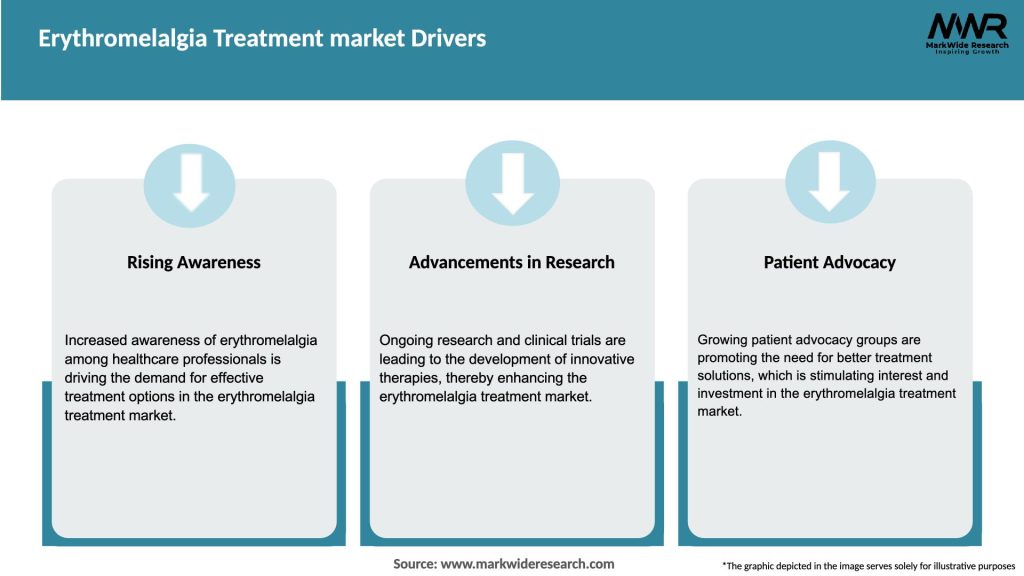 Erythromelalgia Treatment market Drivers

MWR
MarkWide Research
Inspiring Growth

Rising Awareness

Increased awareness of erythromelalgia among healthcare professionals is driving the demand for effective treatment options in the erythromelalgia treatment market.

Advancements in Research

Ongoing research and clinical trials are leading to the development of innovative therapies, thereby enhancing the erythromelalgia treatment market.

Patient Advocacy

Growing patient advocacy groups are promoting the need for better treatment solutions, which is stimulating interest and investment in the erythromelalgia treatment market.

Source: www.markwideresearch.com

*The graphic depicted in the image serves solely for illustrative purposes